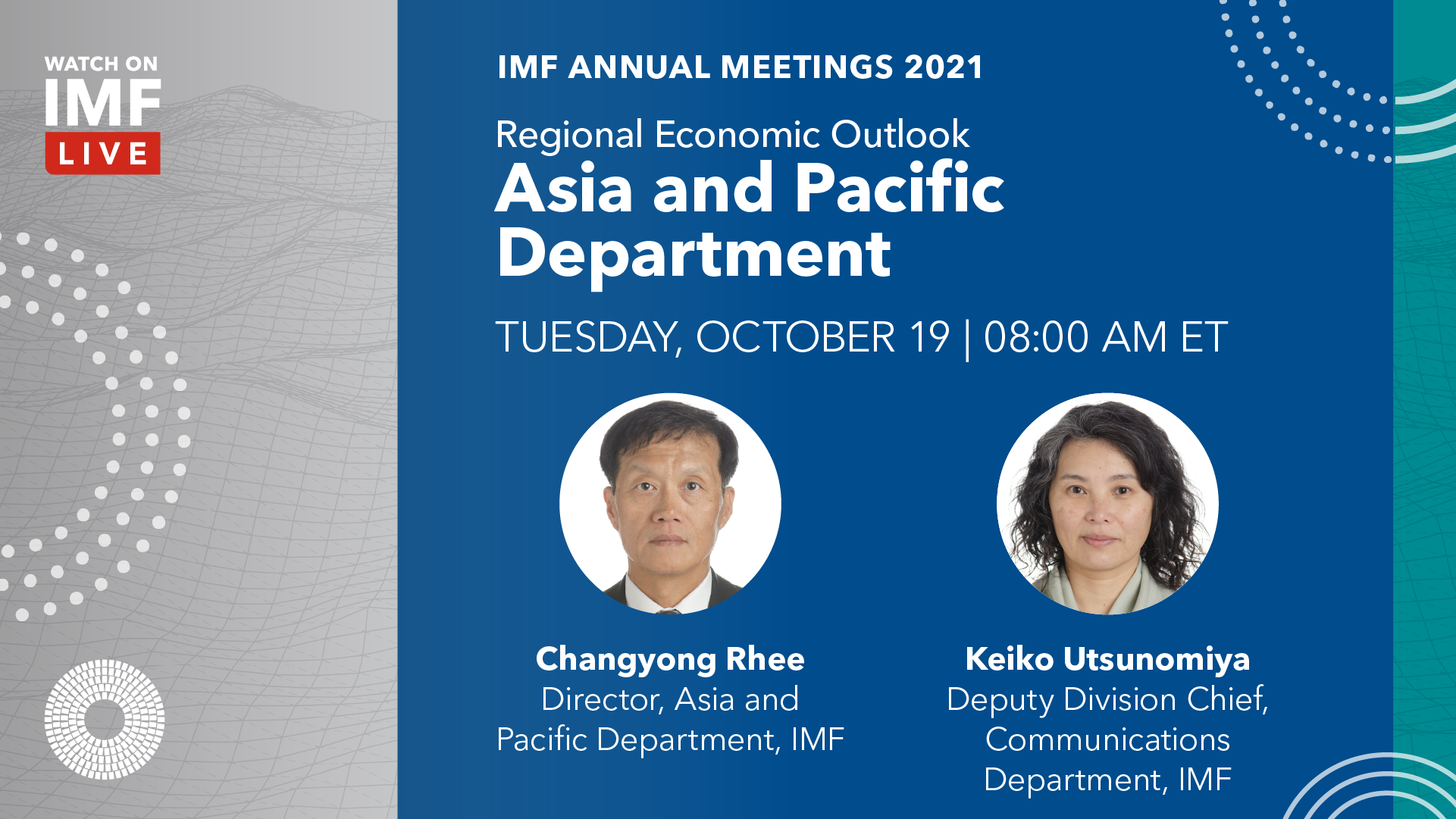 WATCH ON
IMF
LIVE

IMF ANNUAL MEETINGS 2021

Regional Economic Outlook
Asia and Pacific Department

TUESDAY, OCTOBER 19 | 08:00 AM ET

Changyong Rhee
Director, Asia and Pacific Department, IMF

Keiko Utsunomiya
Deputy Division Chief, Communications Department, IMF